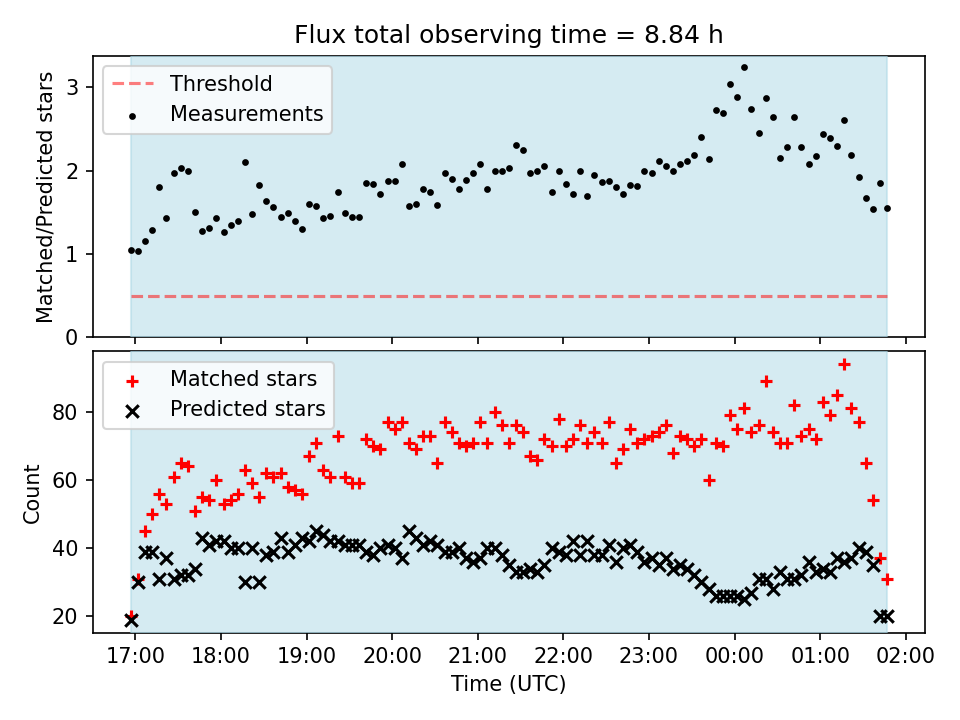 Flux total observing time = 8.84 h

Threshold
Measurements

Matched/Predicted stars

3
2
1
0

Matched stars
Predicted stars

Count

80
60
40
20

17:00
18:00
19:00
20:00
21:00
22:00
23:00
00:00
01:00
02:00

Time (UTC)